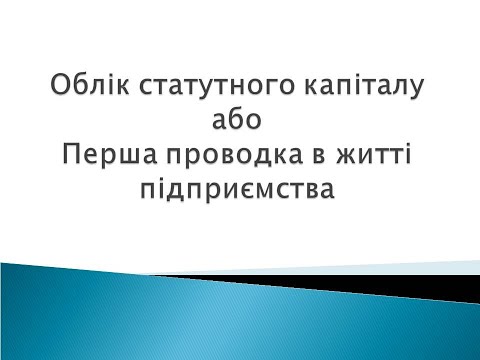 Облік статутного капіталу
або
Перша проводка в житті підприємства